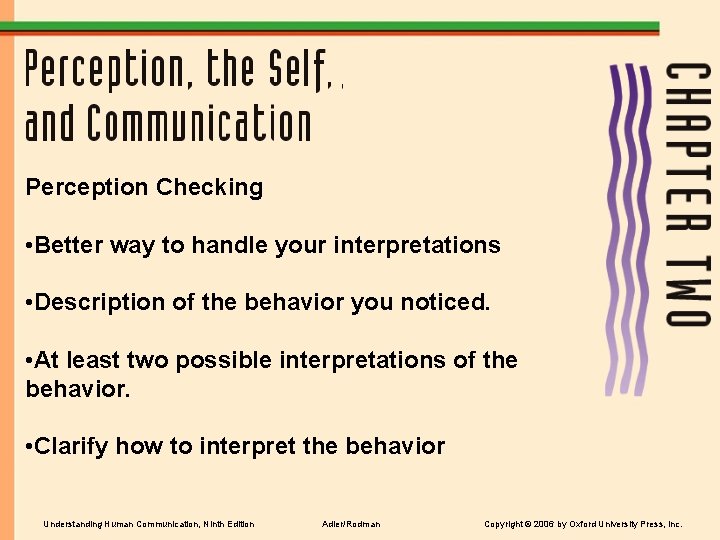 Perception, the Self, and Communication

CHAPTER TWO

Perception Checking

•Better way to handle your interpretations

•Description of the behavior you noticed.

•At least two possible interpretations of the behavior.

•Clarify how to interpret the behavior

Understanding Human Communication, Ninth Edition Adler/Rodman Copyright © 2006 by Oxford University Press, Inc.